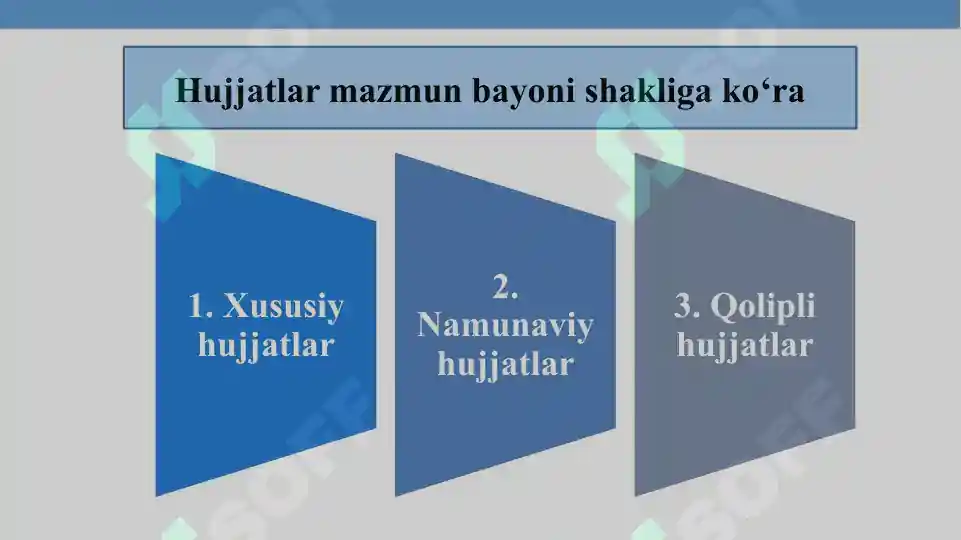 Hujjatlar mazmun bayoni shakliga ko‘ra

1. Xususiy hujjatlar

2. Namunaviy hujjatlar

3. Qolipli hujjatlar